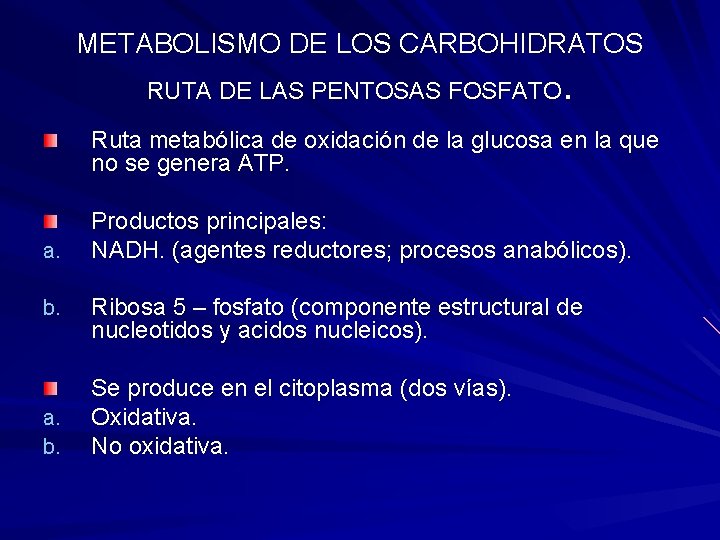 METABOLISMO DE LOS CARBOHIDRATOS

RUTA DE LAS PENTOSAS FOSFATO.

Ruta metabólica de oxidación de la glucosa en la que no se genera ATP.

Productos principales:
a. NADH. (agentes reductores; procesos anabólicos).

b. Ribosa 5 – fosfato (componente estructural de nucleotidos y acidos nucleicos).

Se produce en el citoplasma (dos vías).
a. Oxidativa.
b. No oxidativa.